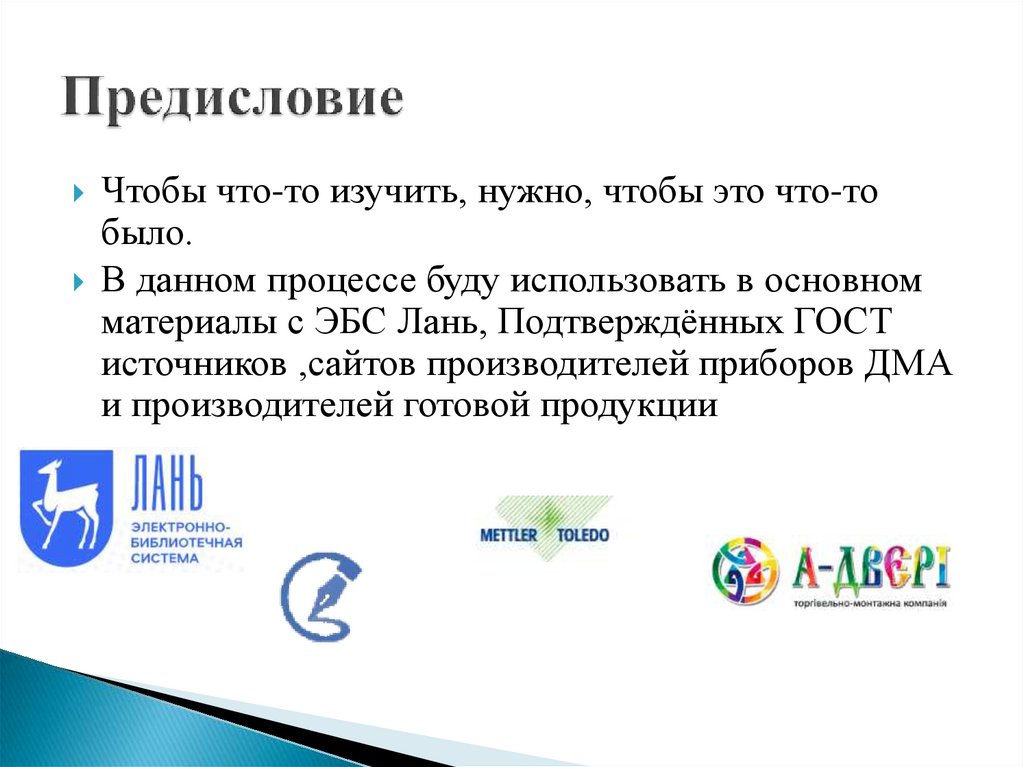 Предисловие

Чтобы что-то изучить, нужно, чтобы это что-то было.

В данном процессе буду использовать в основном материалы с ЭБС Лань, Подтверждённых ГОСТ источников ,сайтов производителей приборов ДМА и производителей готовой продукции

ЛАНЬ
ЭЛЕКТРОННО-БИБЛИОТЕЧНАЯ СИСТЕМА

METTLER TOLEDO

А-ДВЕРІ
торгівельно-монтажна компанія